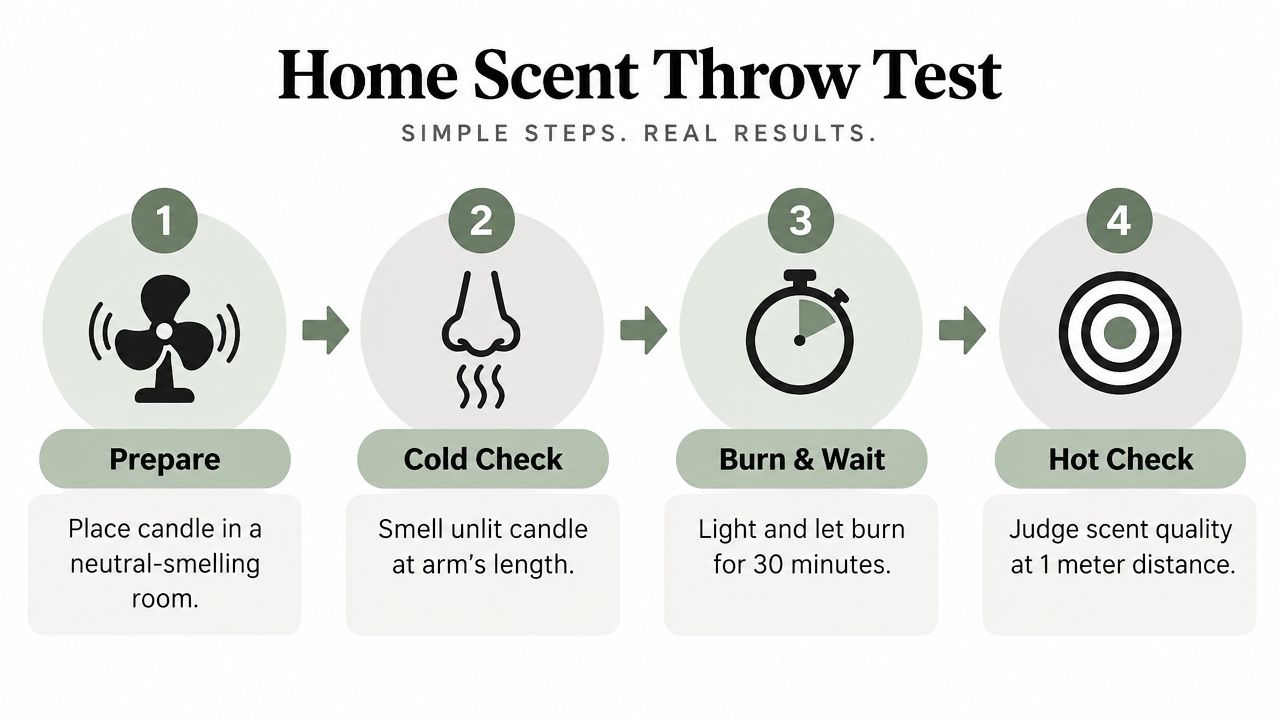 Home Scent Throw Test

SIMPLE STEPS. REAL RESULTS.

1

Prepare

Place candle in a neutral-smelling room.

2

Cold Check

Smell unlit candle at arm's length.

3

Burn & Wait

Light and let burn for 30 minutes.

4

Hot Check

Judge scent quality at 1 meter distance.